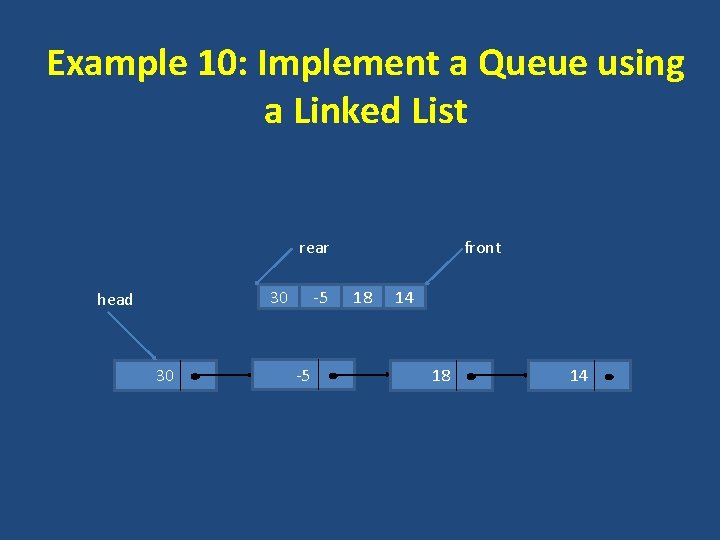 Example 10: Implement a Queue using a Linked List

rear

front

head

30

-5

18

14

30

-5

18

14